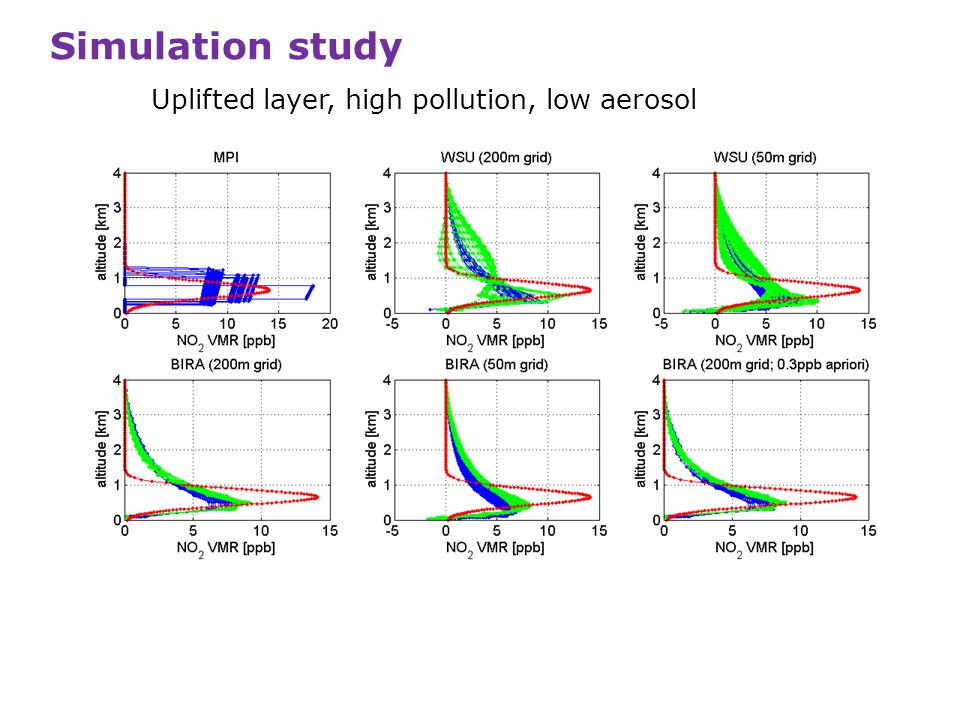 Simulation study

Uplifted layer, high pollution, low aerosol

MPI
altitude [km]
4
3
2
1
0
0
5
10
15
20
$NO_2$ VMR [ppb]

WSU (200m grid)
altitude [km]
4
3
2
1
0
-5
0
5
10
15
$NO_2$ VMR [ppb]

WSU (50m grid)
altitude [km]
4
3
2
1
0
-5
0
5
10
15
$NO_2$ VMR [ppb]

BIRA (200m grid)
altitude [km]
4
3
2
1
0
0
5
10
15
$NO_2$ VMR [ppb]

BIRA (50m grid)
altitude [km]
4
3
2
1
0
-5
0
5
10
15
$NO_2$ VMR [ppb]

BIRA (200m grid; 0.3ppb apriori)
altitude [km]
4
3
2
1
0
0
5
10
15
$NO_2$ VMR [ppb]